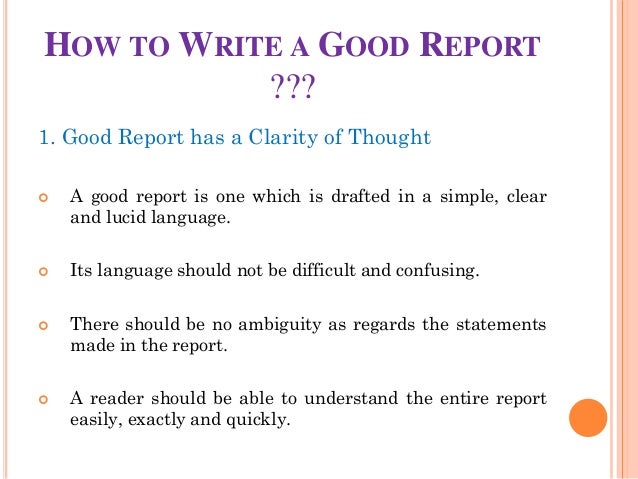 HOW TO WRITE A GOOD REPORT ???

1. Good Report has a Clarity of Thought

A good report is one which is drafted in a simple, clear and lucid language.

Its language should not be difficult and confusing.

There should be no ambiguity as regards the statements made in the report.

A reader should be able to understand the entire report easily, exactly and quickly.